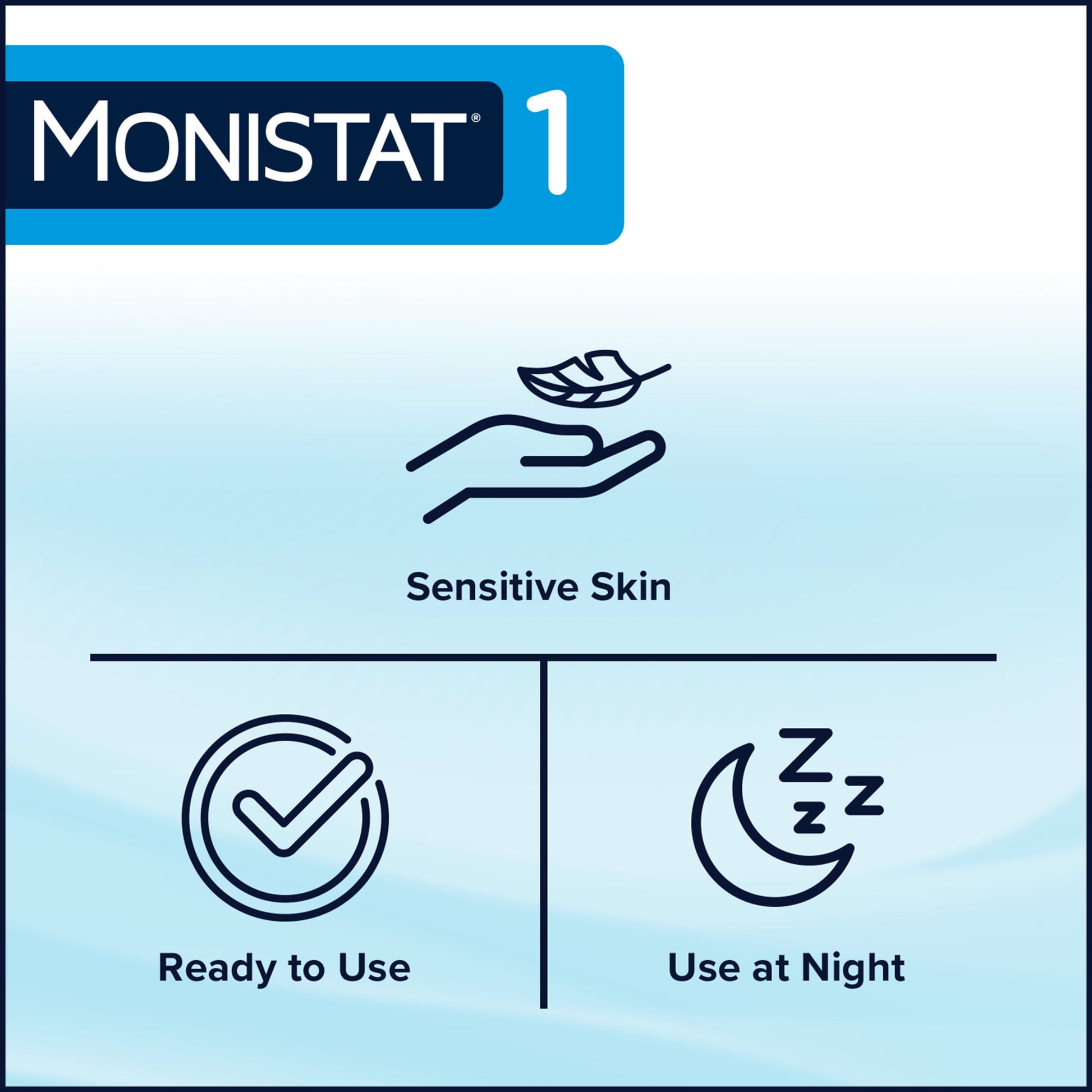 MONISTAT® 1

Sensitive Skin

Ready to Use

Use at Night